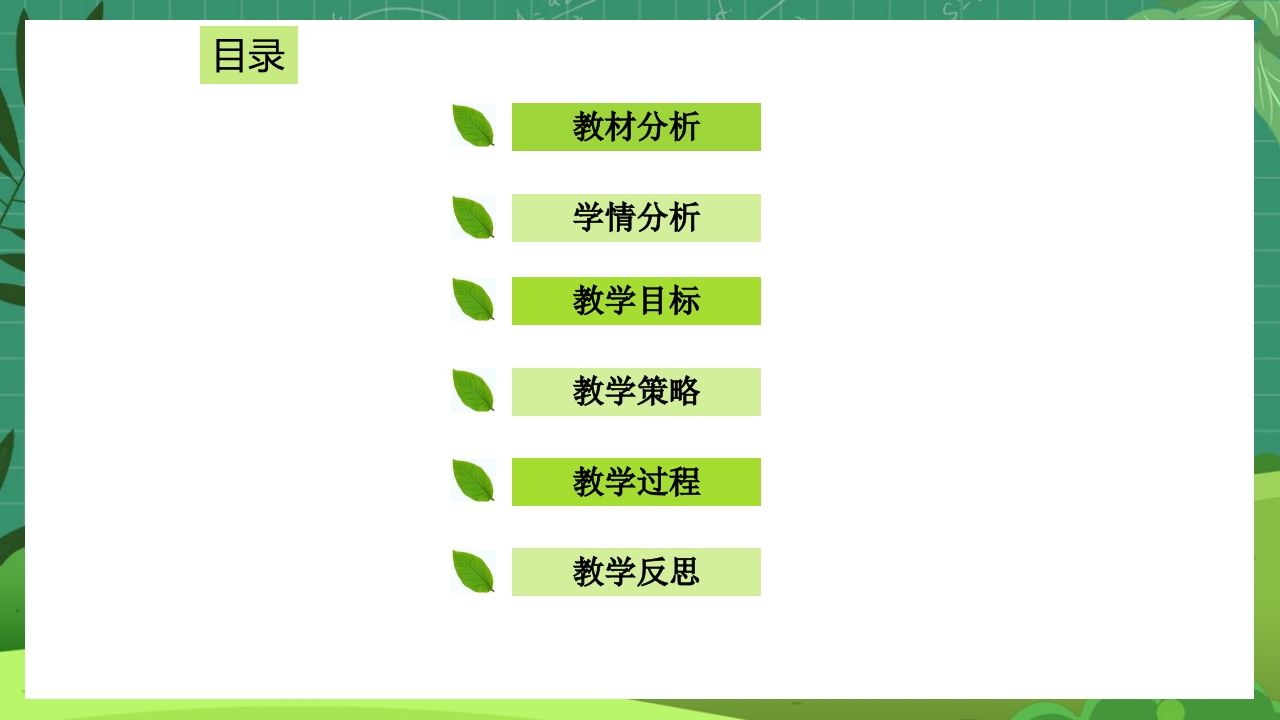 目录

教材分析

学情分析

教学目标

教学策略

教学过程

教学反思